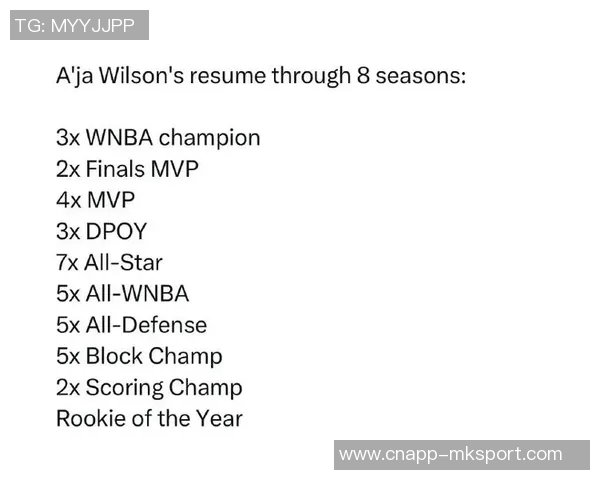 TG: MYYJJPP

A'ja Wilson's resume through 8 seasons:

3x WNBA champion
2x Finals MVP
4x MVP
3x DPOY
7x All-Star
5x All-WNBA
5x All-Defense
5x Block Champ
2x Scoring Champ
Rookie of the Year

www.cnapp-mksport.com